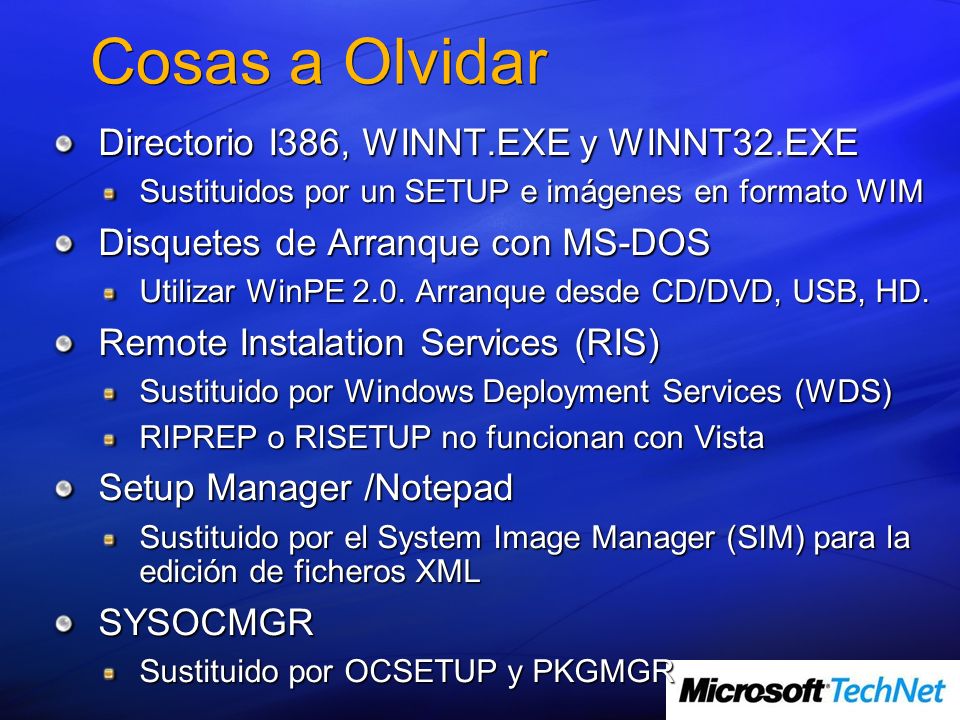 Cosas a Olvidar

Directorio I386, WINNT.EXE y WINNT32.EXE

Sustituidos por un SETUP e imágenes en formato WIM

Disquetes de Arranque con MS-DOS

Utilizar WinPE 2.0. Arranque desde CD/DVD, USB, HD.

Remote Instalation Services (RIS)

Sustituido por Windows Deployment Services (WDS)

RIPREP o RISETUP no funcionan con Vista

Setup Manager /Notepad

Sustituido por el System Image Manager (SIM) para la edición de ficheros XML

SYSOCMGR

Sustituido por OCSETUP y PKGMGR

Microsoft TechNet